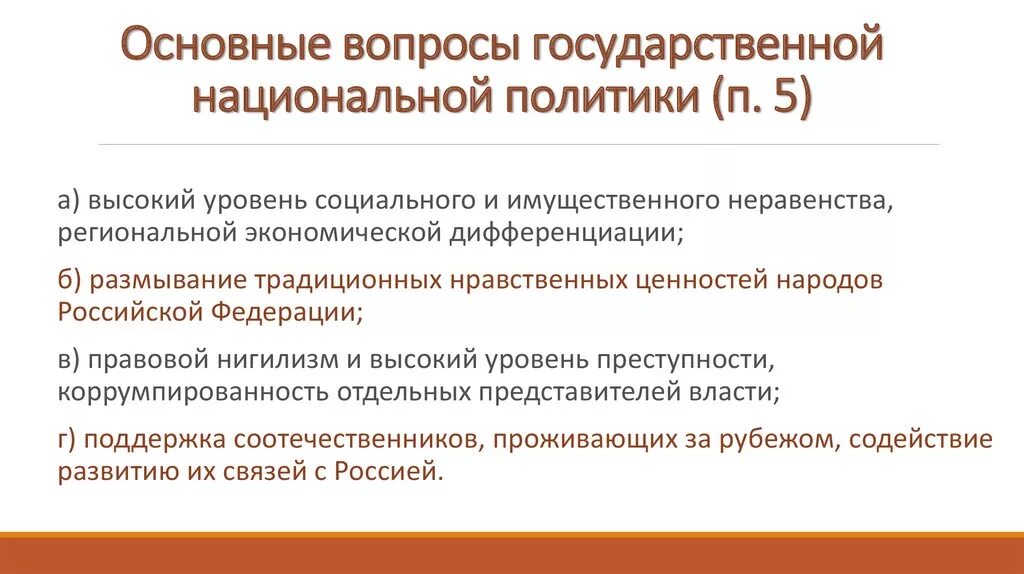 Основные вопросы государственной национальной политики (п. 5)

а) высокий уровень социального и имущественного неравенства, региональной экономической дифференциации;

б) размывание традиционных нравственных ценностей народов Российской Федерации;

в) правовой нигилизм и высокий уровень преступности, коррумпированность отдельных представителей власти;

г) поддержка соотечественников, проживающих за рубежом, содействие развитию их связей с Россией.